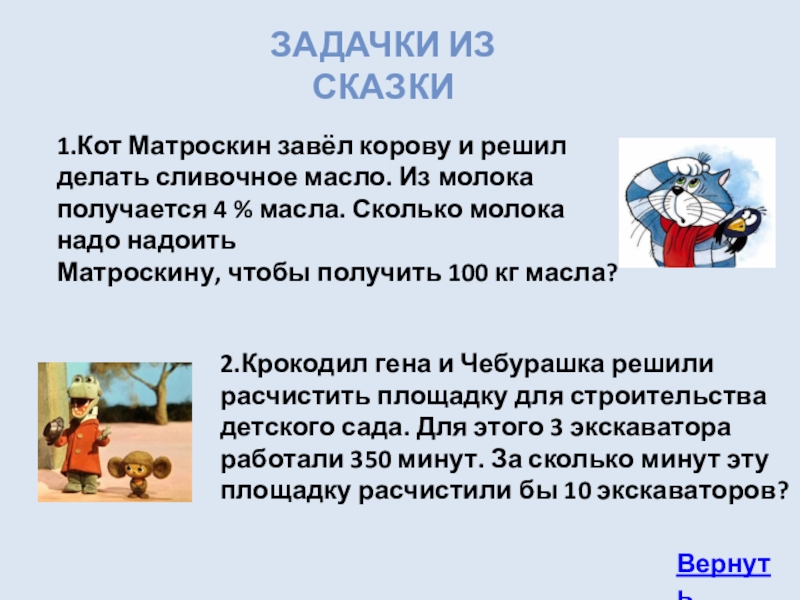 ЗАДАЧКИ ИЗ СКАЗКИ

1.Кот Матроскин завёл корову и решил делать сливочное масло. Из молока получается 4 % масла. Сколько молока надо надоить
Матроскину, чтобы получить 100 кг масла?

2.Крокодил гена и Чебурашка решили расчистить площадку для строительства детского сада. Для этого 3 экскаватора работали 350 минут. За сколько минут эту площадку расчистили бы 10 экскаваторов?

Вернуть